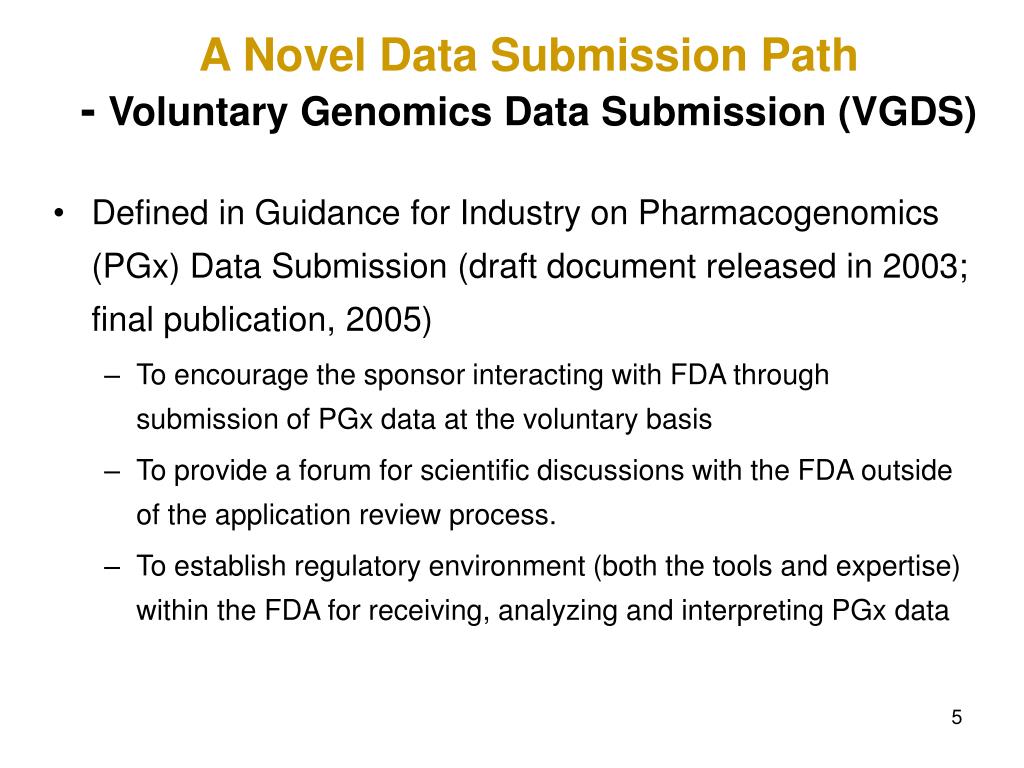 A Novel Data Submission Path
- Voluntary Genomics Data Submission (VGDS)

• Defined in Guidance for Industry on Pharmacogenomics (PGx) Data Submission (draft document released in 2003; final publication, 2005)
– To encourage the sponsor interacting with FDA through submission of PGx data at the voluntary basis
– To provide a forum for scientific discussions with the FDA outside of the application review process.
– To establish regulatory environment (both the tools and expertise) within the FDA for receiving, analyzing and interpreting PGx data

5